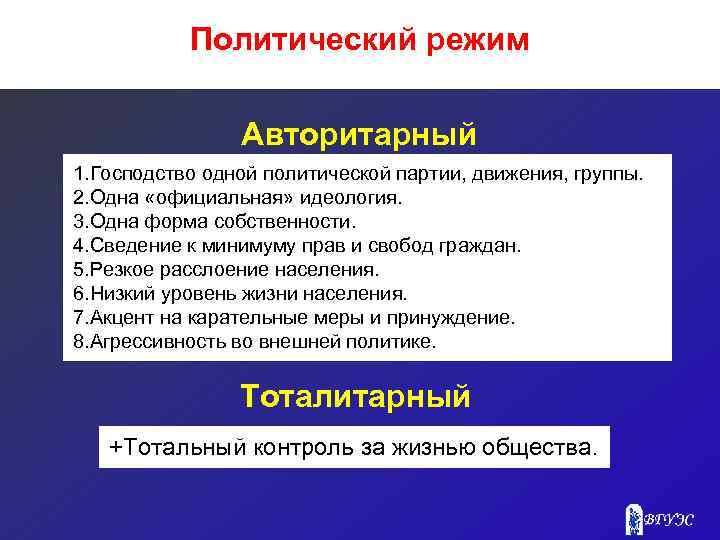 Политический режим

Авторитарный

1.Господство одной политической партии, движения, группы.
2.Одна «официальная» идеология.
3.Одна форма собственности.
4.Сведение к минимуму прав и свобод граждан.
5.Резкое расслоение населения.
6.Низкий уровень жизни населения.
7.Акцент на карательные меры и принуждение.
8.Агрессивность во внешней политике.

Тоталитарный

+Тотальный контроль за жизнью общества.

ВГУЭС